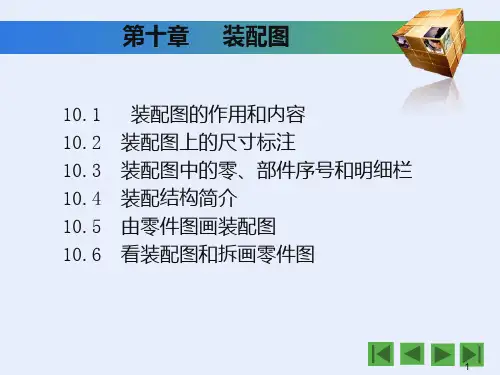 第十章　装配图

10.1　装配图的作用和内容
10.2　装配图上的尺寸标注
10.3　装配图中的零、部件序号和明细栏
10.4　装配结构简介
10.5　由零件图画装配图
10.6　看装配图和拆画零件图

1